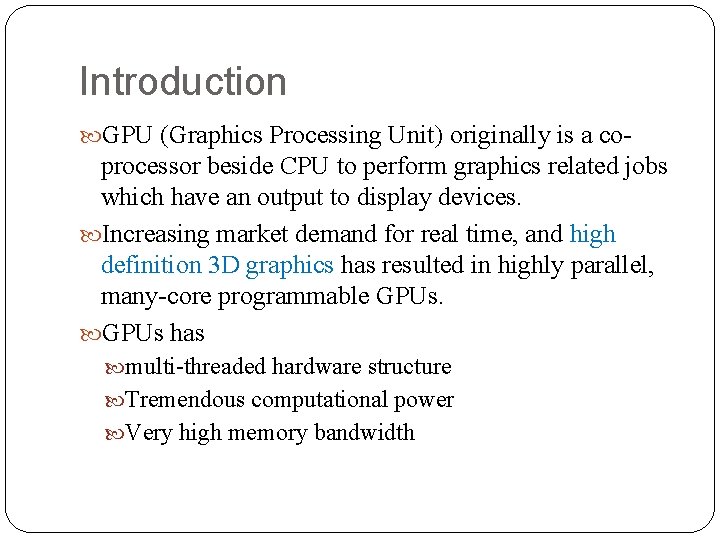 Introduction

GPU (Graphics Processing Unit) originally is a co-processor beside CPU to perform graphics related jobs which have an output to display devices.

Increasing market demand for real time, and high definition 3D graphics has resulted in highly parallel, many-core programmable GPUs.

GPUs has

multi-threaded hardware structure

Tremendous computational power

Very high memory bandwidth